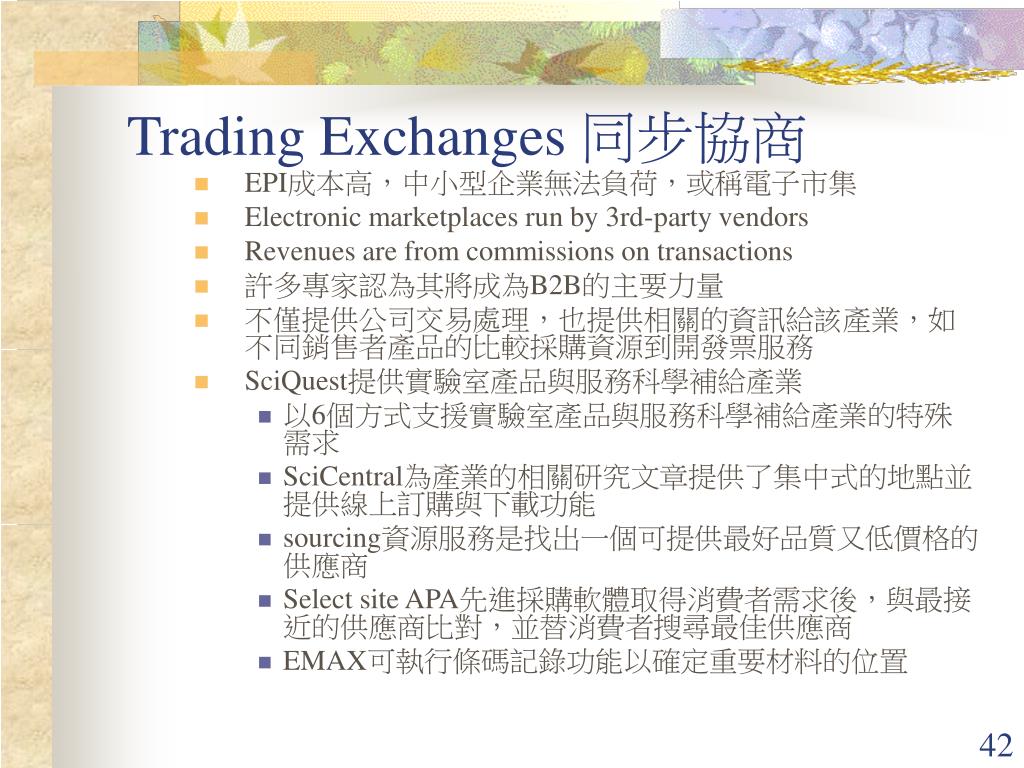 Trading Exchanges 同步協商

EPI成本高，中小型企業無法負荷，或稱電子市集

Electronic marketplaces run by 3rd-party vendors

Revenues are from commissions on transactions

許多專家認為其將成為B2B的主要力量

不僅提供公司交易處理，也提供相關的資訊給該產業，如不同銷售者產品的比較採購資源到開發票服務

SciQuest提供實驗室產品與服務科學補給產業

以6個方式支援實驗室產品與服務科學補給產業的特殊需求

SciCentral為產業的相關研究文章提供了集中式的地點並提供線上訂購與下載功能

sourcing資源服務是找出一個可提供最好品質又低價格的供應商

Select site APA先進採購軟體取得消費者需求後，與最接近的供應商比對，並替消費者搜尋最佳供應商

EMAX可執行條碼記錄功能以確定重要材料的位置

42